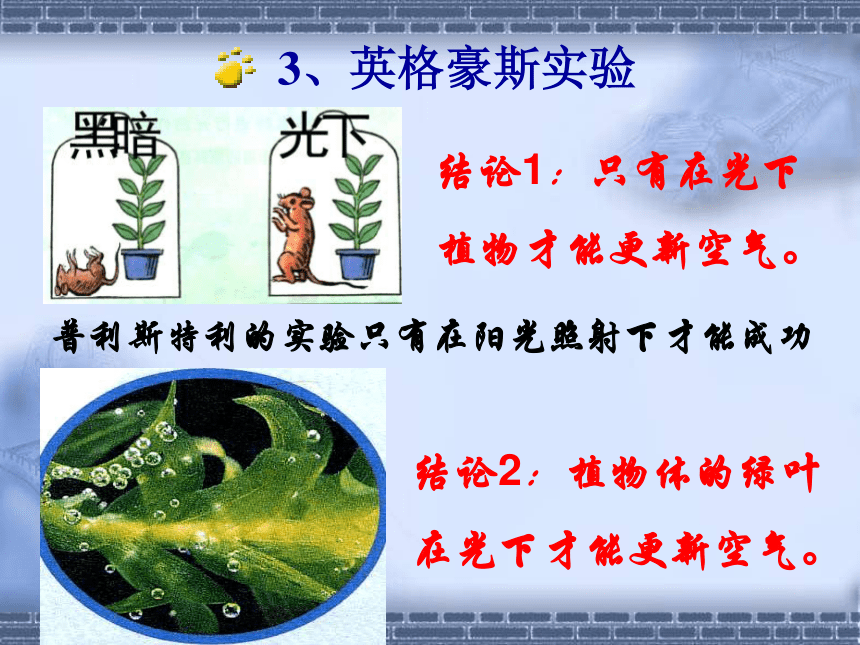 3、英格豪斯实验

黑暗

光下

结论1：只有在光下植物才能更新空气。

普利斯特利的实验只有在阳光照射下才能成功

结论2：植物体的绿叶在光下才能更新空气。